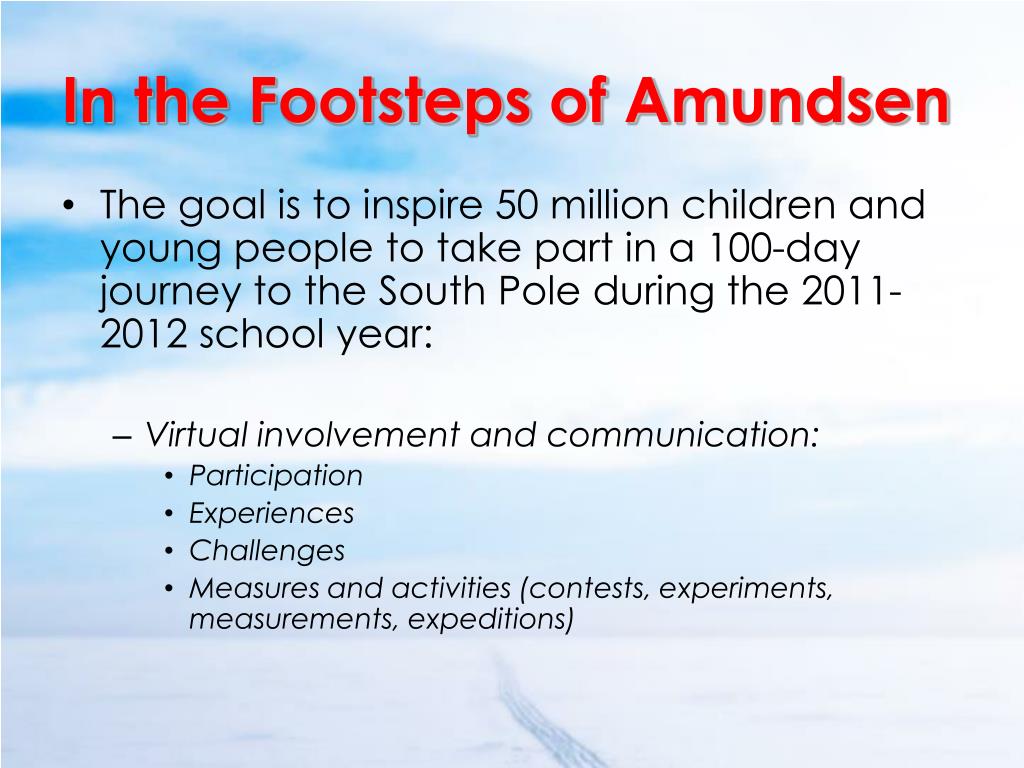 In the Footsteps of Amundsen

• The goal is to inspire 50 million children and young people to take part in a 100-day journey to the South Pole during the 2011-2012 school year:

– Virtual involvement and communication:
• Participation
• Experiences
• Challenges
• Measures and activities (contests, experiments, measurements, expeditions)